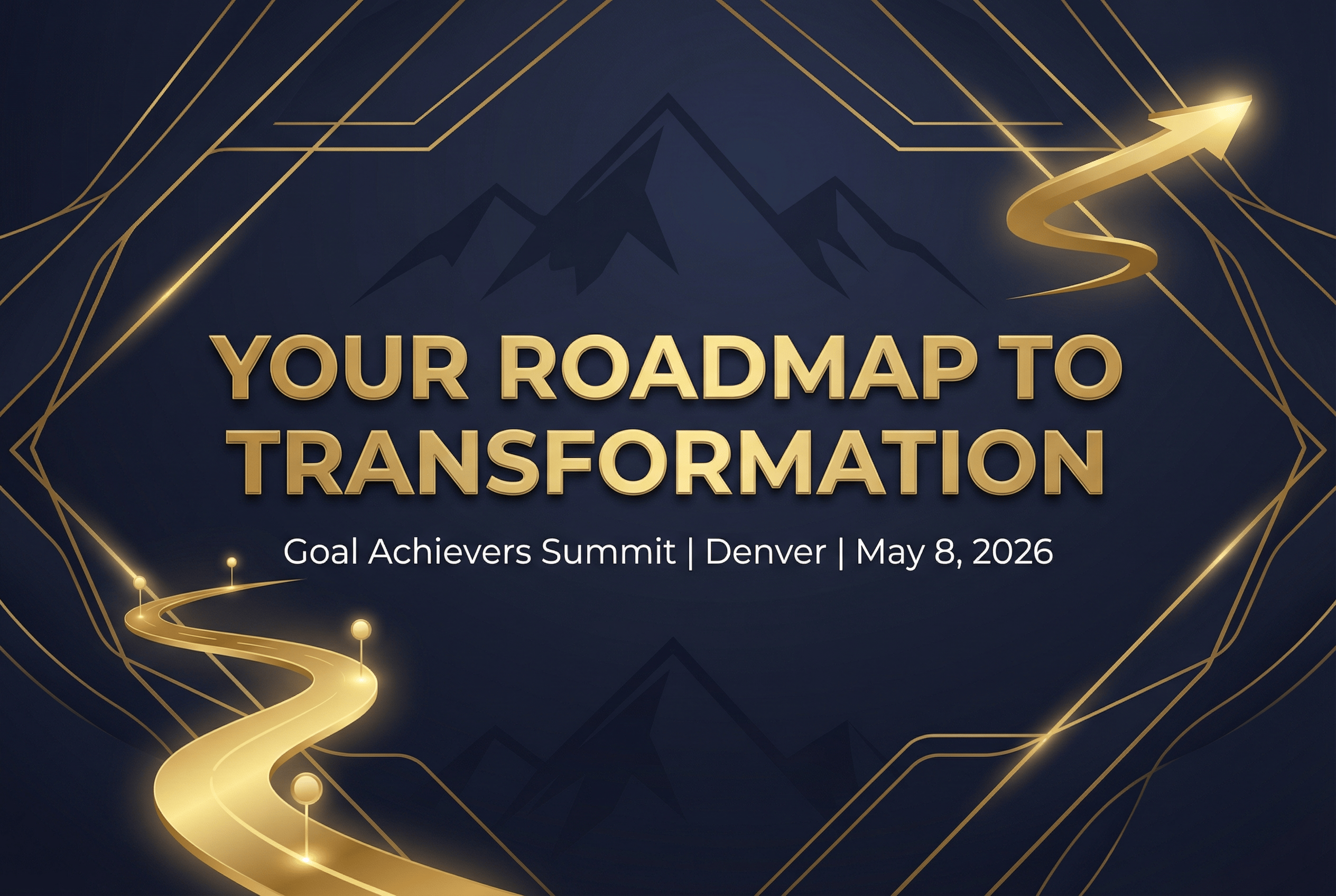 YOUR ROADMAP TO TRANSFORMATION

Goal Achievers Summit | Denver | May 8, 2026